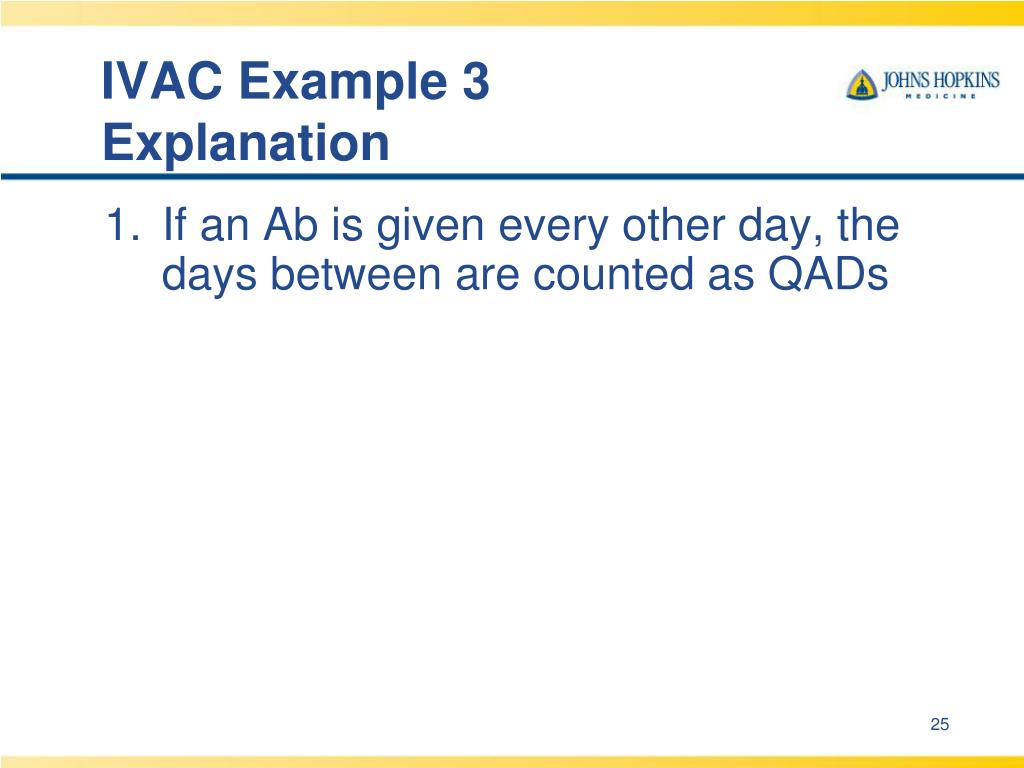 IVAC Example 3
Explanation

JOHNS HOPKINS
MEDICINE

1. If an Ab is given every other day, the days between are counted as QADs

25